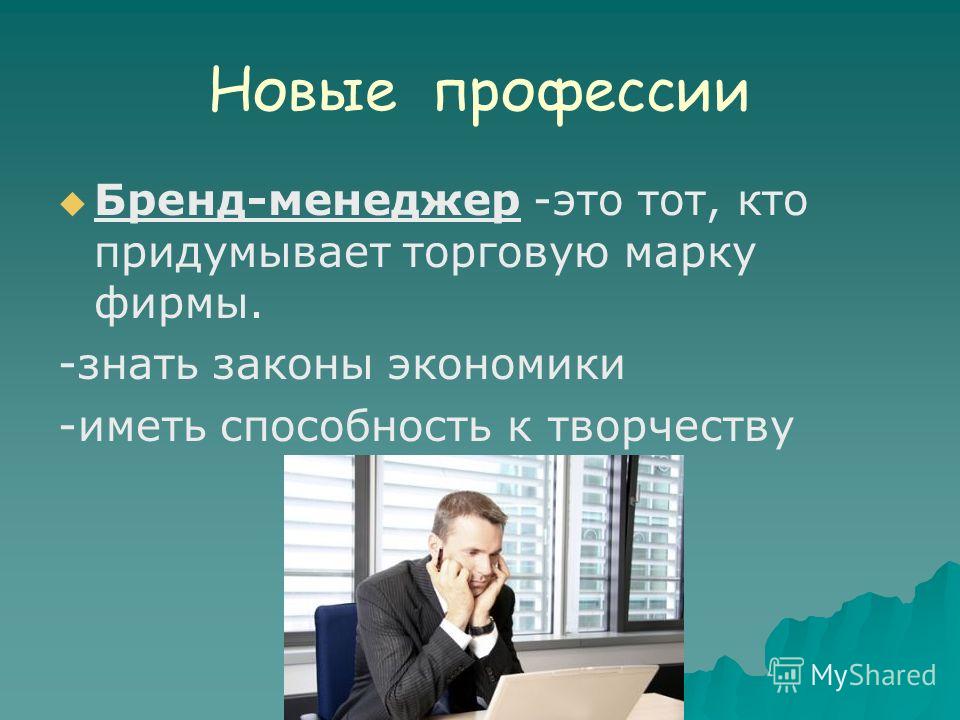 Новые профессии

Бренд-менеджер -это тот, кто придумывает торговую марку фирмы.

-знать законы экономики

-иметь способность к творчеству

MyShared